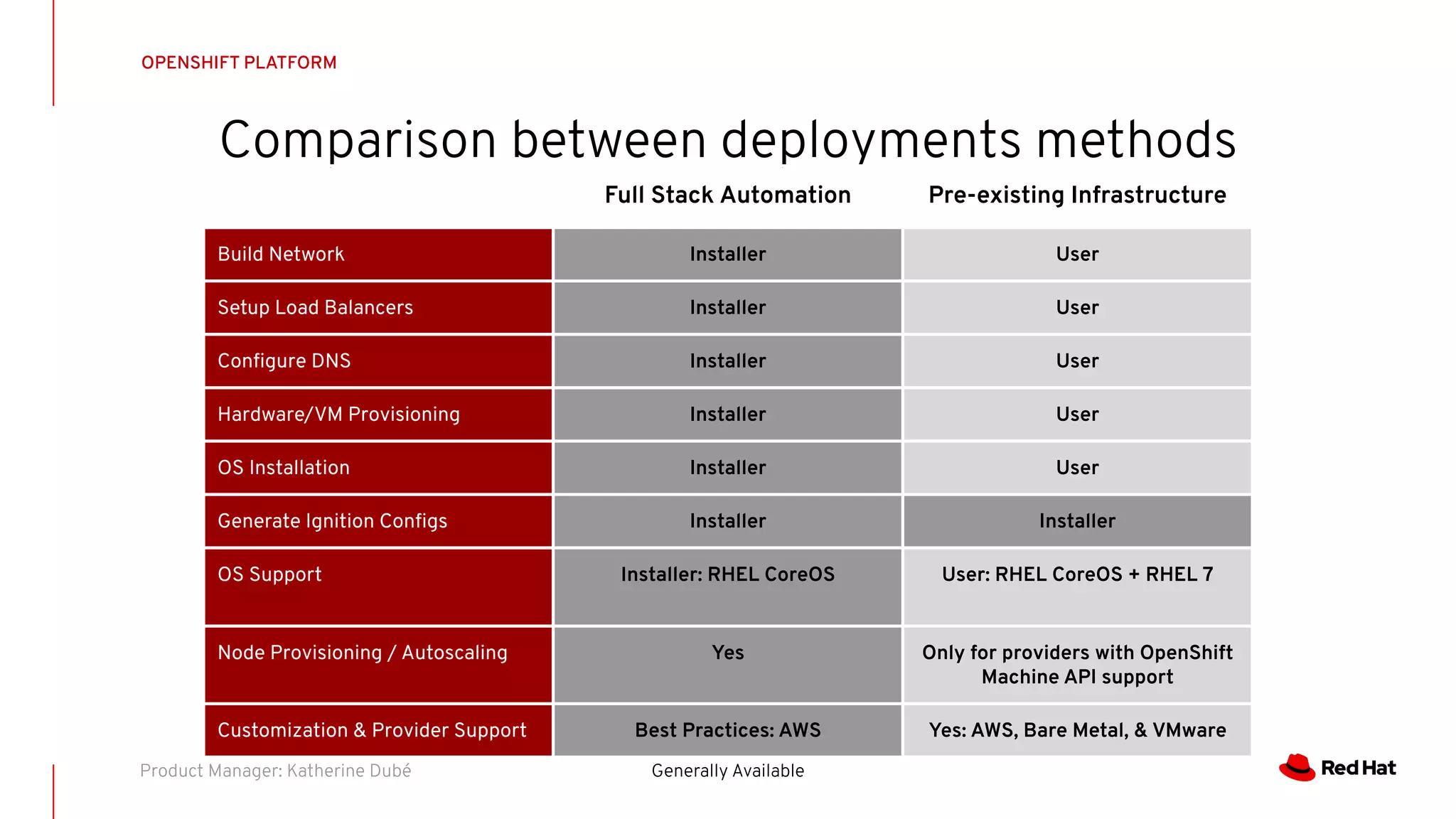 OPENSHIFT PLATFORM

Comparison between deployments methods

| | Full Stack Automation | Pre-existing Infrastructure |
|---|---|---|
| Build Network | Installer | User |
| Setup Load Balancers | Installer | User |
| Configure DNS | Installer | User |
| Hardware/VM Provisioning | Installer | User |
| OS Installation | Installer | User |
| Generate Ignition Configs | Installer | Installer |
| OS Support | Installer: RHEL CoreOS | User: RHEL CoreOS + RHEL 7 |
| Node Provisioning / Autoscaling | Yes | Only for providers with OpenShift Machine API support |
| Customization & Provider Support | Best Practices: AWS | Yes: AWS, Bare Metal, & VMware |

Product Manager: Katherine Dubé

Generally Available

Red Hat